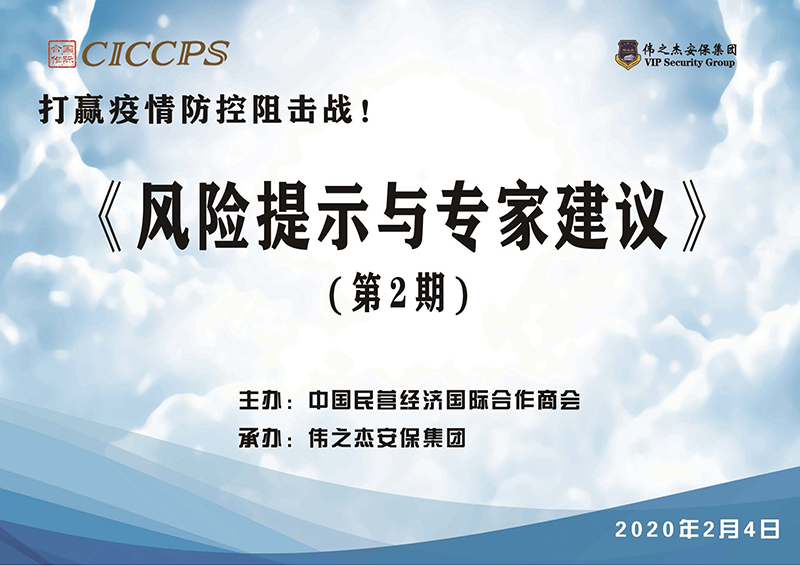 国际合作 CICCPS

伟之杰安保集团
VIP Security Group

打赢疫情防控阻击战！

《风险提示与专家建议》

（第2期）

主办：中国民营经济国际合作商会
承办：伟之杰安保集团

2020年2月4日